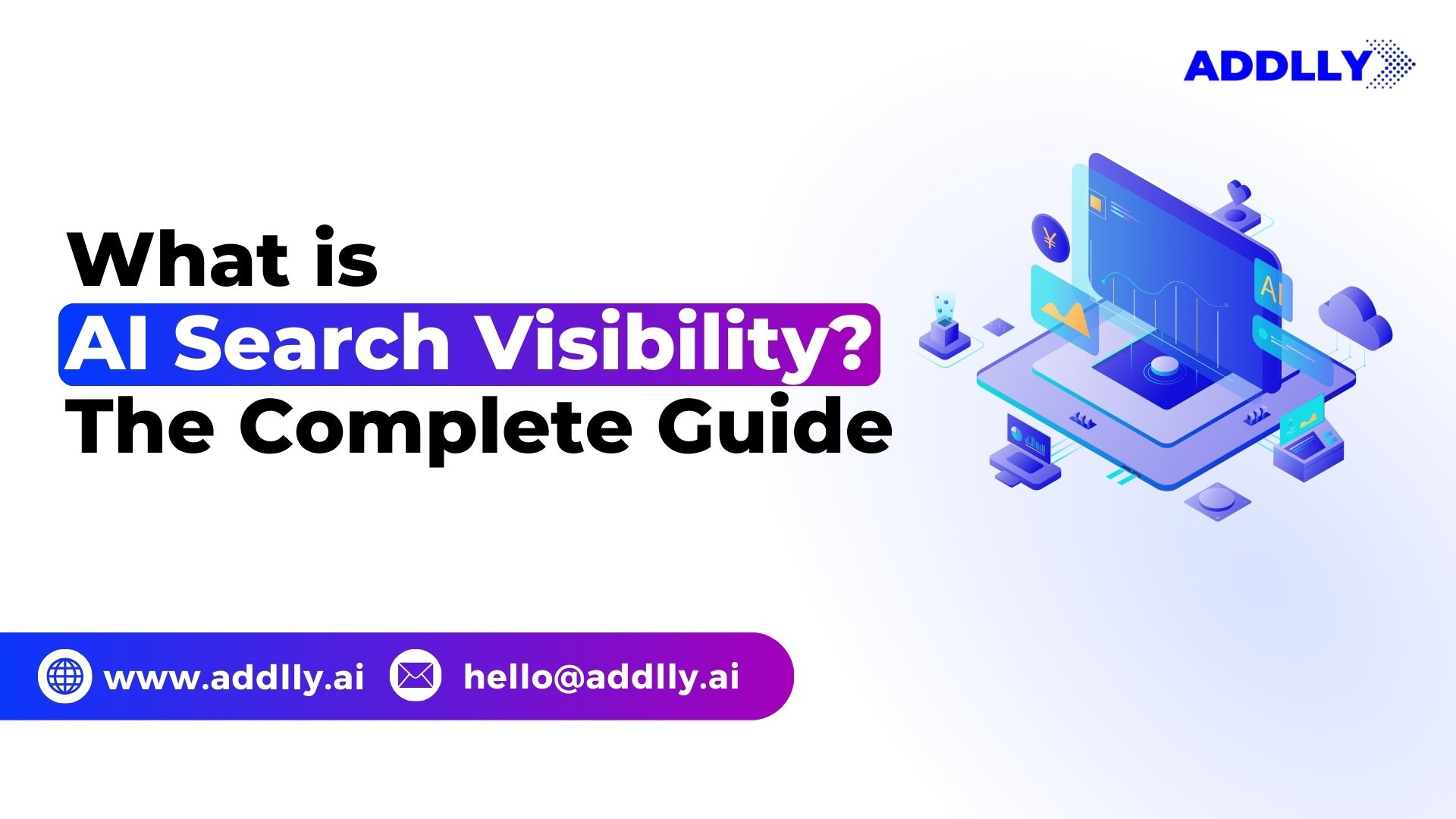 ADDLLY

What is
AI Search Visibility?
The Complete Guide

¥

AI

www.addlly.ai hello@addlly.ai